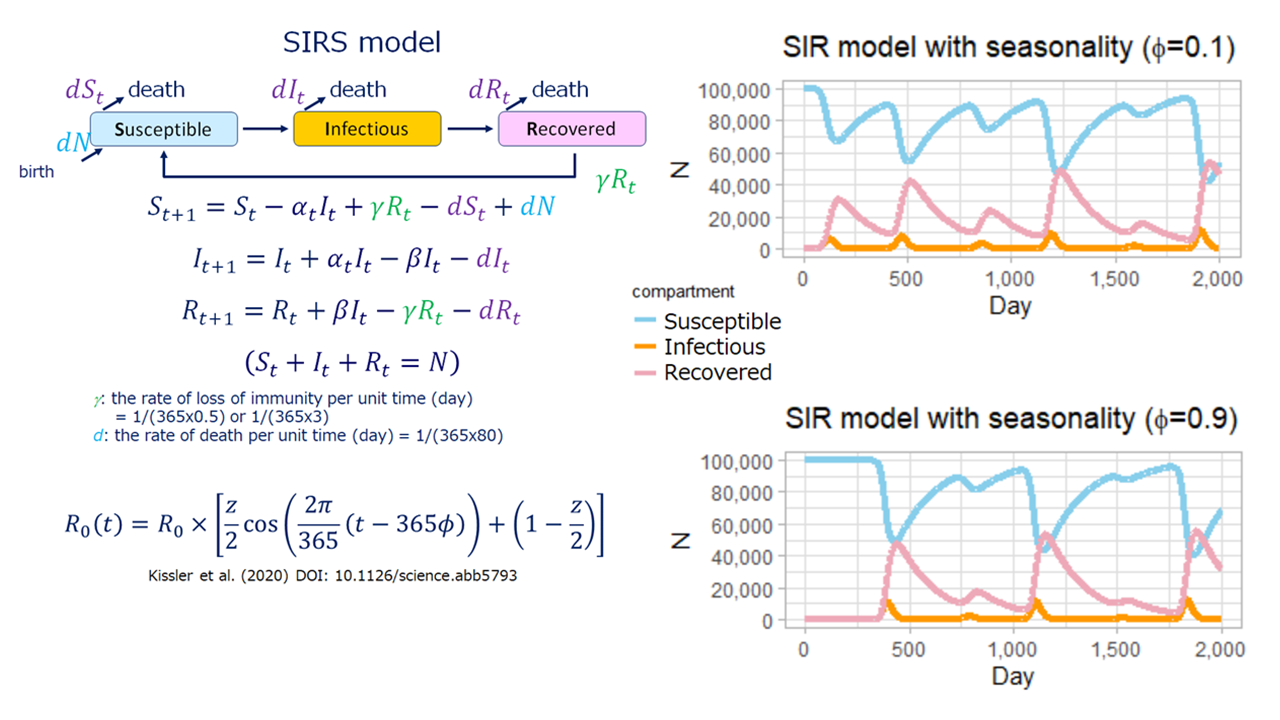 SIRS model

$dS_t$ death
$dI_t$ death
$dR_t$ death

$dN$
birth

Susceptible
Infectious
Recovered

$\gamma R_t$

$S_{t+1} = S_t - \alpha_t I_t + \gamma R_t - dS_t + dN$

$I_{t+1} = I_t + \alpha_t I_t - \beta I_t - dI_t$

$R_{t+1} = R_t + \beta I_t - \gamma R_t - dR_t$

$(S_t + I_t + R_t = N)$

$\gamma$: the rate of loss of immunity per unit time (day) = 1/(365x0.5) or 1/(365x3)
$d$: the rate of death per unit time (day) = 1/(365x80)

$R_0(t) = R_0 \times \left[\frac{z}{2}\cos\left(\frac{2\pi}{365}(t - 365\phi)\right) + \left(1 - \frac{z}{2}\right)\right]$

Kissler et al. (2020) DOI: 10.1126/science.abb5793

SIR model with seasonality ($\phi$=0.1)

100,000
80,000
60,000
40,000
20,000
0
N
0
500
1,000
1,500
2,000
Day

compartment
Susceptible
Infectious
Recovered

SIR model with seasonality ($\phi$=0.9)

100,000
80,000
60,000
40,000
20,000
0
N
0
500
1,000
1,500
2,000
Day